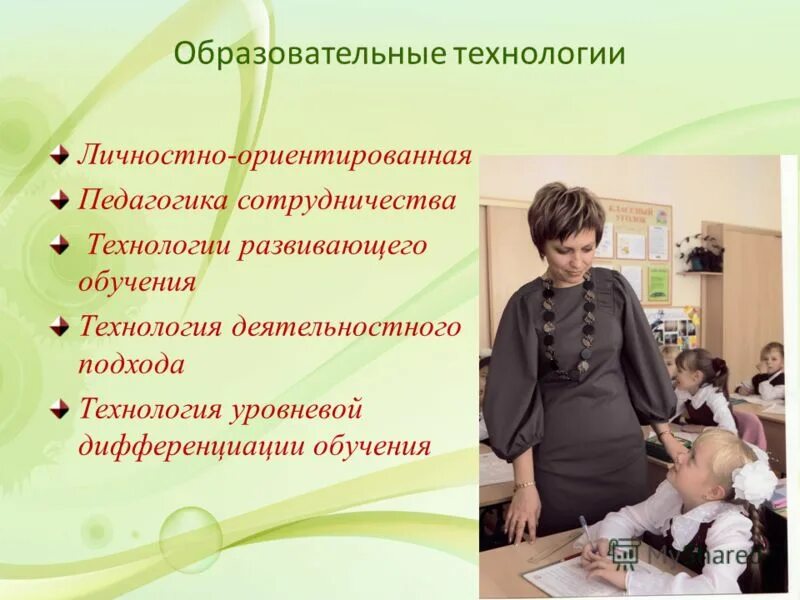 Образовательные технологии

Личностно-ориентированная
Педагогика сотрудничества
Технологии развивающего обучения
Технология деятельностного подхода
Технология уровневой дифференциации обучения

КЛАССНЫЙ УГОЛОК

MyShared